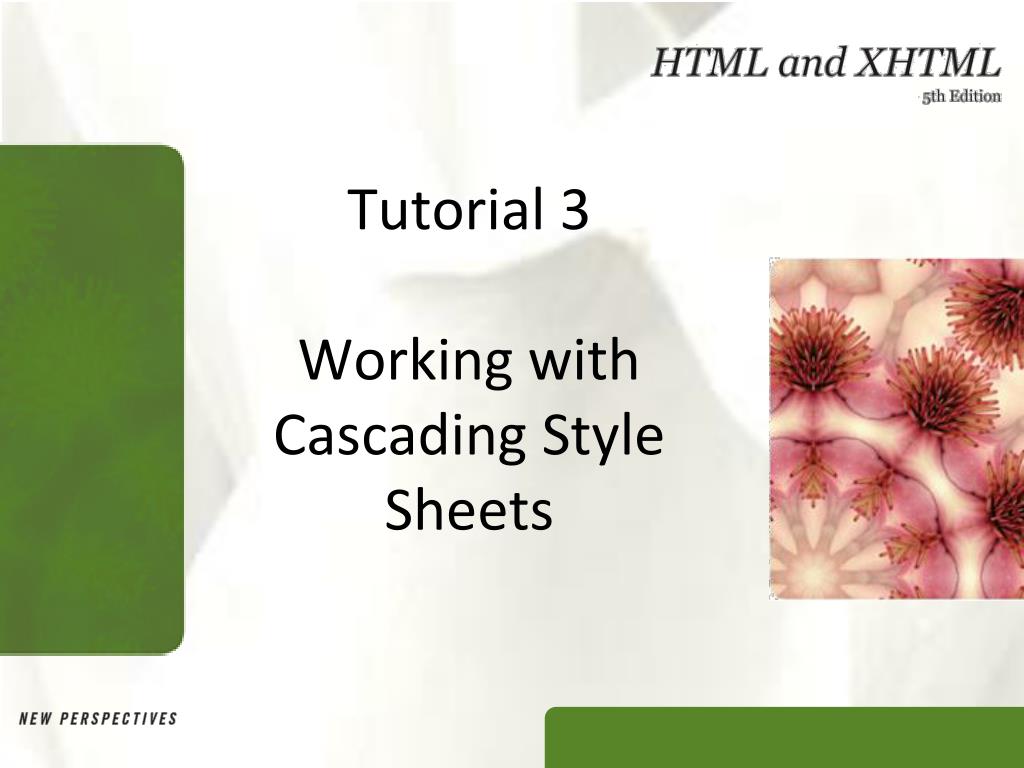 HTML and XHTML
5th Edition

Tutorial 3

Working with Cascading Style Sheets

NEW PERSPECTIVES